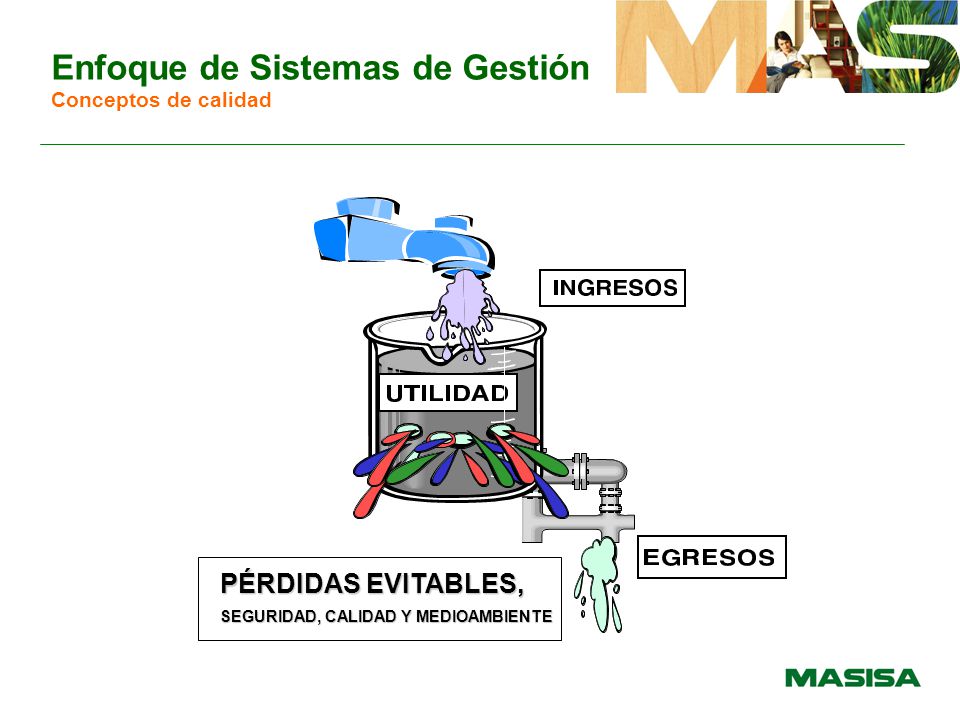 Enfoque de Sistemas de Gestión
Conceptos de calidad

MAS

INGRESOS

UTILIDAD

EGRESOS

PÉRDIDAS EVITABLES,
SEGURIDAD, CALIDAD Y MEDIOAMBIENTE

MASISA